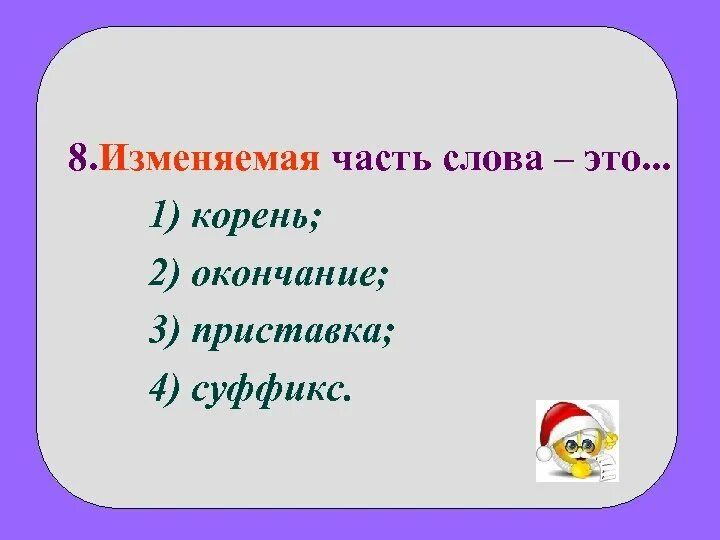 8.Изменяемая часть слова – это...

1) корень;

2) окончание;

3) приставка;

4) суффикс.